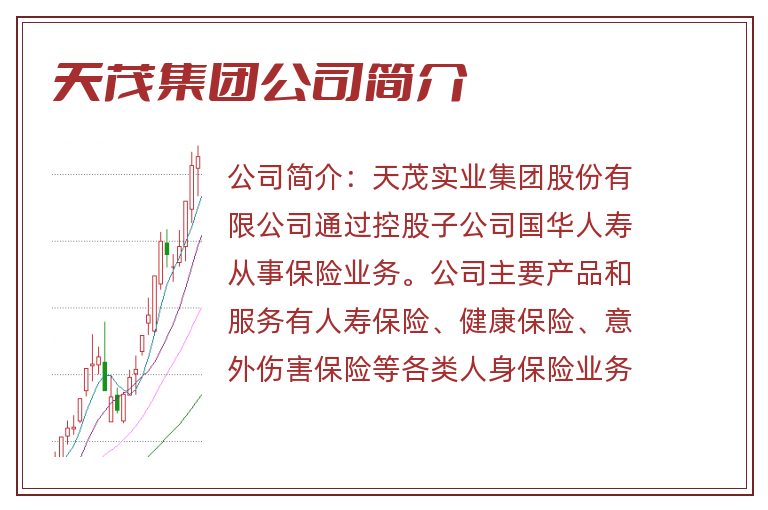 天茂集团公司简介

公司简介：天茂实业集团股份有限公司通过控股子公司国华人寿从事保险业务。公司主要产品和服务有人寿保险、健康保险、意外伤害保险等各类人身保险业务